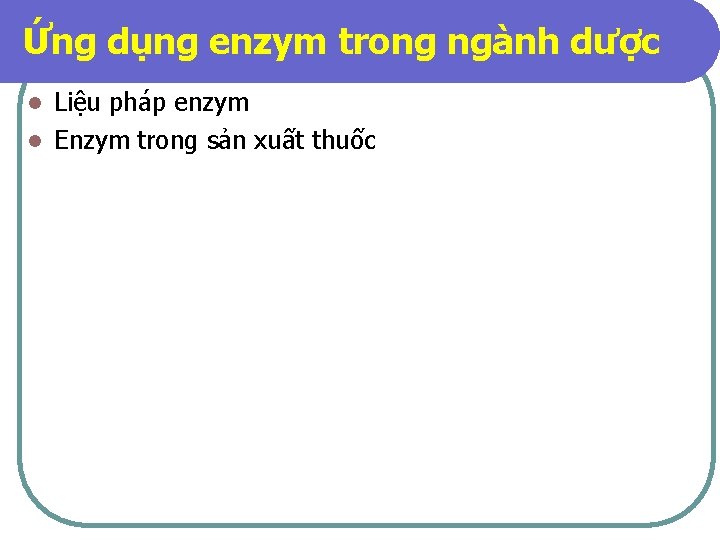 Ứng dụng enzym trong ngành dược

- Liệu pháp enzym
- Enzym trong sản xuất thuốc